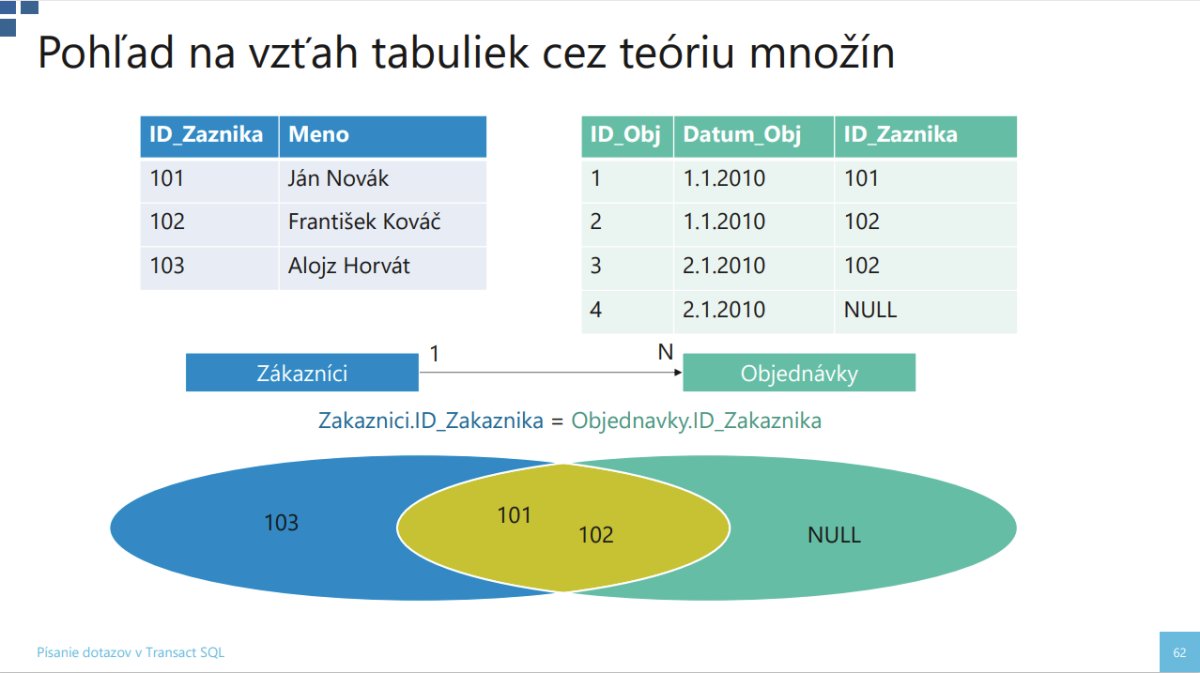 Pohľad na vzťah tabuliek cez teóriu množín

| ID_Zaznika | Meno |
|---|---|
| 101 | Ján Novák |
| 102 | František Kováč |
| 103 | Alojz Horvát |

| ID_Obj | Datum_Obj | ID_Zaznika |
|---|---|---|
| 1 | 1.1.2010 | 101 |
| 2 | 1.1.2010 | 102 |
| 3 | 2.1.2010 | 102 |
| 4 | 2.1.2010 | NULL |

Zákazníci 1 N Objednávky

Zakaznici.ID_Zakaznika = Objednavky.ID_Zakaznika

103 101 102 NULL

Písanie dotazov v Transact SQL

62